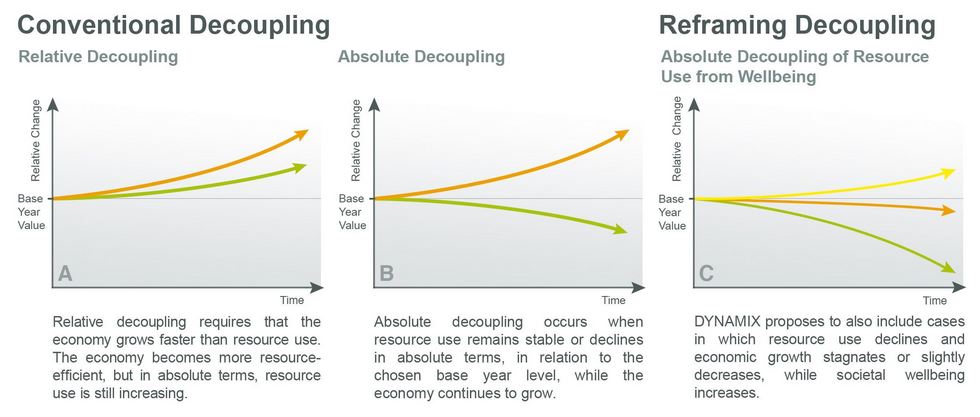 Conventional Decoupling

Relative Decoupling

Relative Change

Base Year Value

A

Time

Relative decoupling requires that the economy grows faster than resource use. The economy becomes more resource-efficient, but in absolute terms, resource use is still increasing.

Absolute Decoupling

Relative Change

Base Year Value

B

Time

Absolute decoupling occurs when resource use remains stable or declines in absolute terms, in relation to the chosen base year level, while the economy continues to grow.

Reframing Decoupling

Absolute Decoupling of Resource Use from Wellbeing

Relative Change

Base Year Value

C

Time

DYNAMIX proposes to also include cases in which resource use declines and economic growth stagnates or slightly decreases, while societal wellbeing increases.